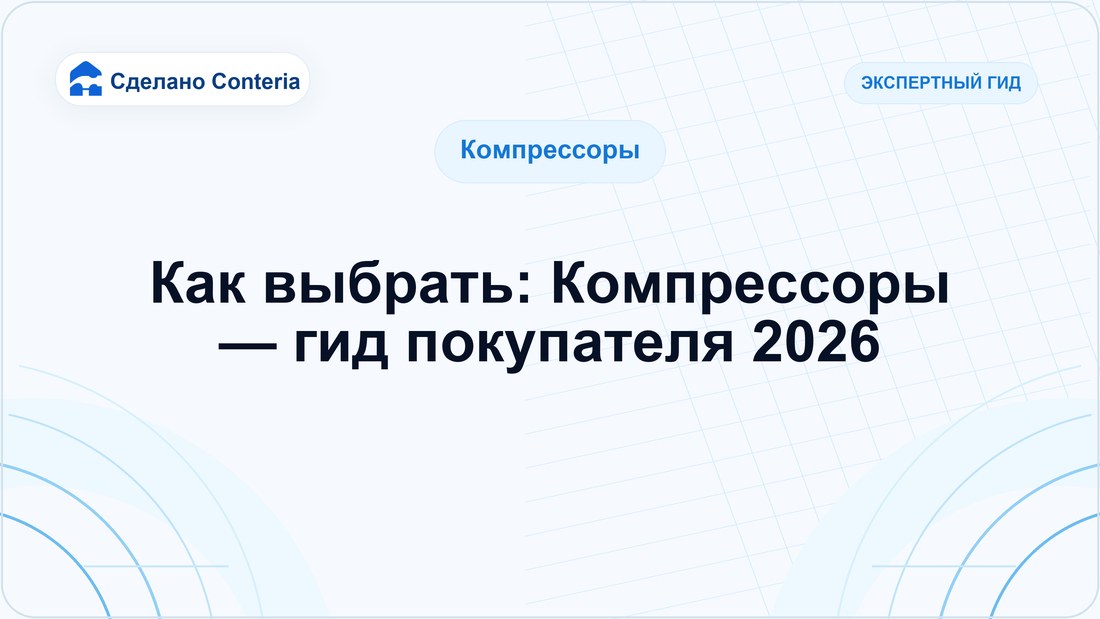 Сделано Conteria

ЭКСПЕРТНЫЙ ГИД

Компрессоры

Как выбрать: Компрессоры — гид покупателя 2026